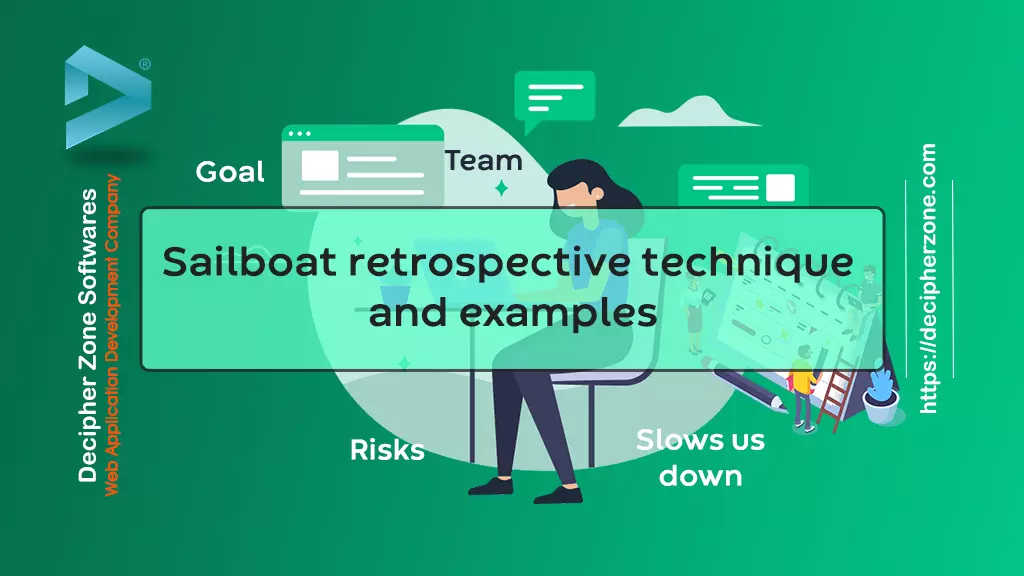 ®

Decipher Zone Softwares
Web Application Development Company

Goal

Team

Sailboat retrospective technique and examples

Risks

Slows us down

https://decipherzone.com